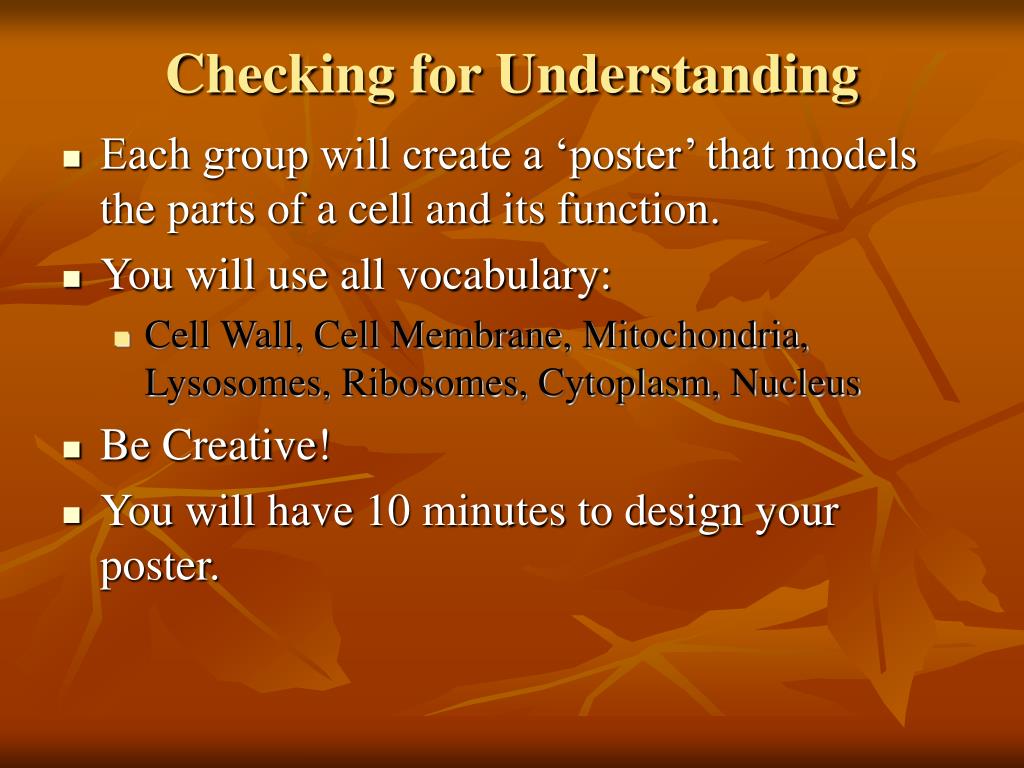 Checking for Understanding

- Each group will create a ‘poster’ that models the parts of a cell and its function.
- You will use all vocabulary:
  - Cell Wall, Cell Membrane, Mitochondria, Lysosomes, Ribosomes, Cytoplasm, Nucleus
- Be Creative!
- You will have 10 minutes to design your poster.